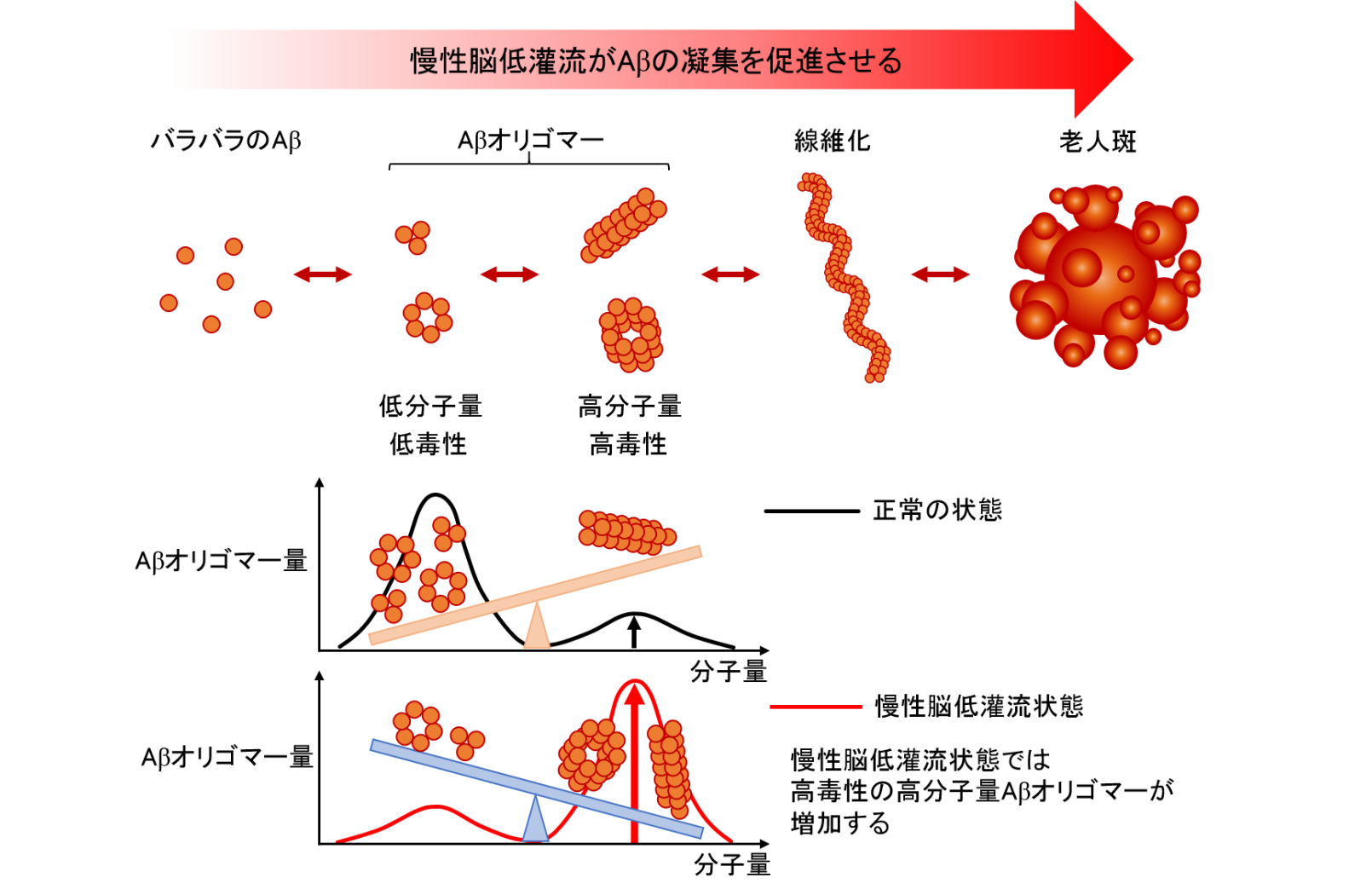 慢性脳低灌流がAβの凝集を促進させる

バラバラのAβ

Aβオリゴマー

線維化

老人斑

低分子量
低毒性

高分子量
高毒性

Aβオリゴマー量

分子量

正常の状態

Aβオリゴマー量

分子量

慢性脳低灌流状態

慢性脳低灌流状態では
高毒性の高分子量Aβオリゴマーが
増加する